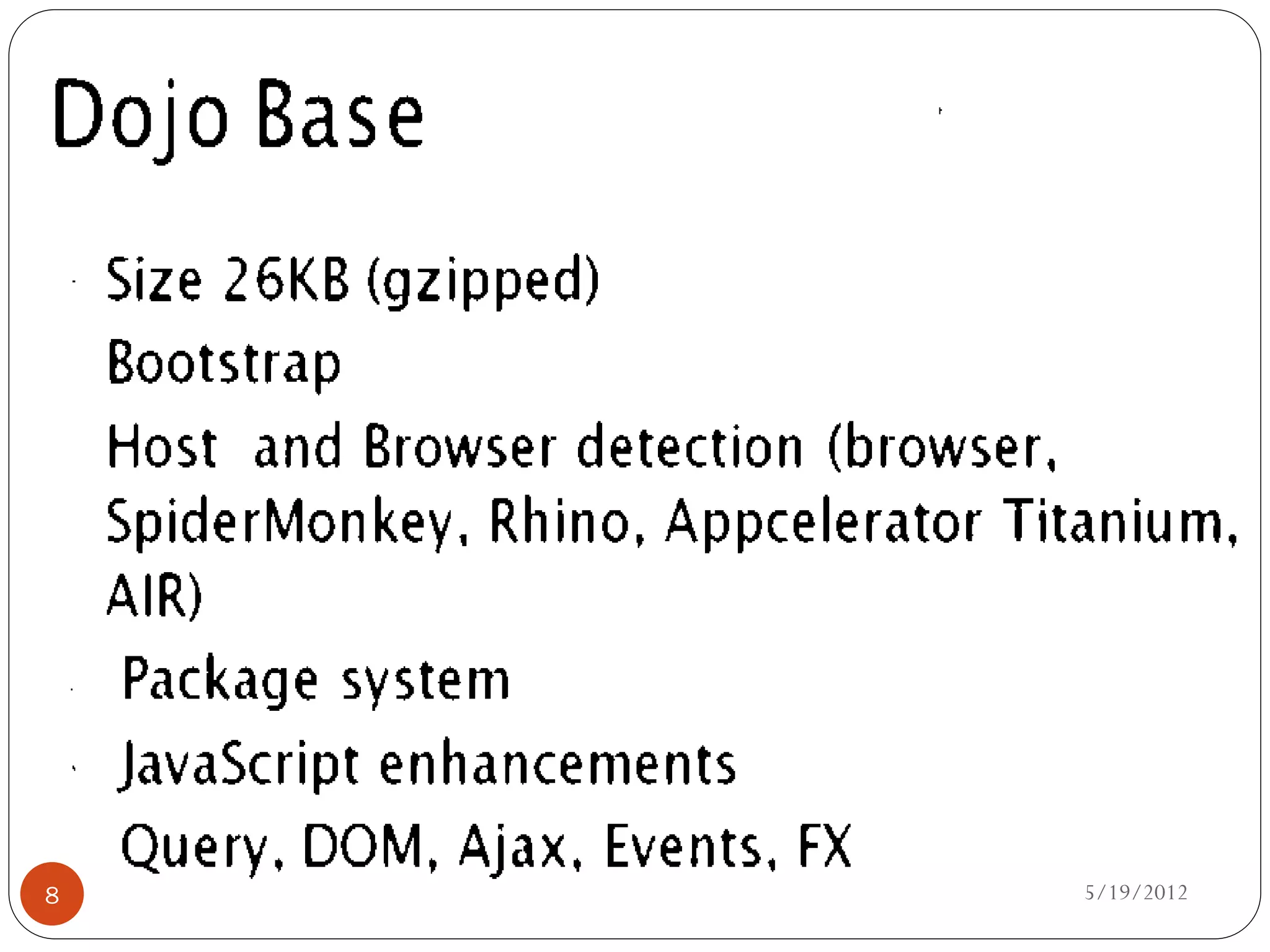 Dojo Base

Size 26KB (gzipped)

Bootstrap

Host and Browser detection (browser, SpiderMonkey, Rhino, Appcelerator Titanium, AIR)

Package system

JavaScript enhancements

Query, DOM, Ajax, Events, FX

8

5/19/2012